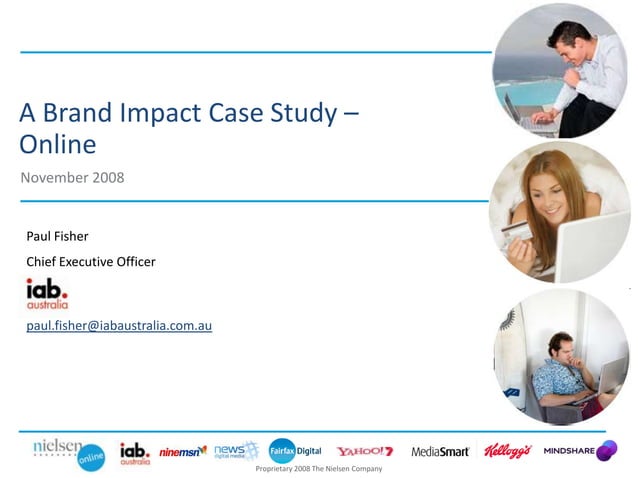 A Brand Impact Case Study – Online

November 2008

Paul Fisher

Chief Executive Officer

iab. australia

paul.fisher@iabaustralia.com.au

nielsen online iab. australia ninemsn news digital media Fairfax Digital YAHOO!7 MediaSmart Kellogg's MINDSHARE

Proprietary 2008 The Nielsen Company